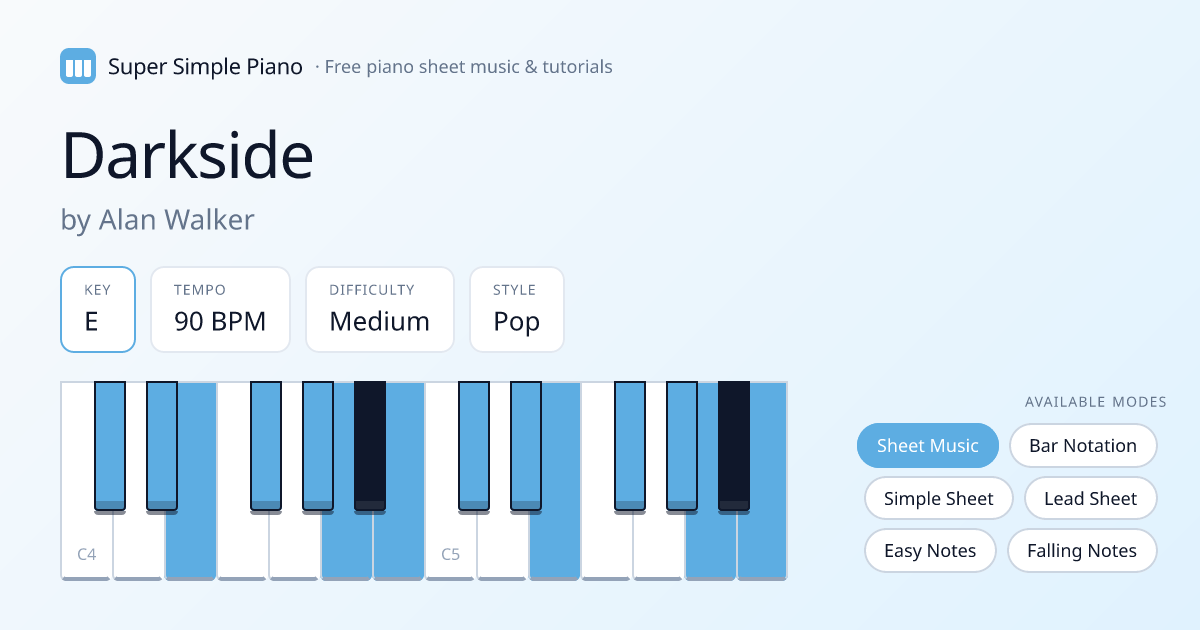 Super Simple Piano · Free piano sheet music & tutorials

Darkside

by Alan Walker

KEY
E

TEMPO
90 BPM

DIFFICULTY
Medium

STYLE
Pop

C4

C5

AVAILABLE MODES

Sheet Music
Bar Notation
Simple Sheet
Lead Sheet
Easy Notes
Falling Notes